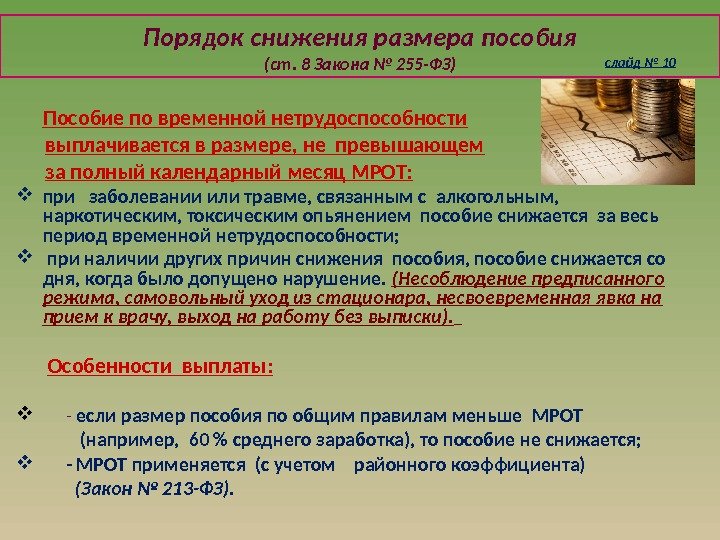 Порядок снижения размера пособия
(ст. 8 Закона № 255-ФЗ)

слайд № 10

Пособие по временной нетрудоспособности выплачивается в размере, не превышающем за полный календарный месяц МРОТ:

❖ при заболевании или травме, связанным с алкогольным, наркотическим, токсическим опьянением пособие снижается за весь период временной нетрудоспособности;

❖ при наличии других причин снижения пособия, пособие снижается со дня, когда было допущено нарушение. (Несоблюдение предписанного режима, самовольный уход из стационара, несвоевременная явка на прием к врачу, выход на работу без выписки).

Особенности выплаты:

❖ - если размер пособия по общим правилам меньше МРОТ (например, 60 % среднего заработка), то пособие не снижается;

❖ - МРОТ применяется (с учетом районного коэффициента) (Закон № 213-ФЗ).